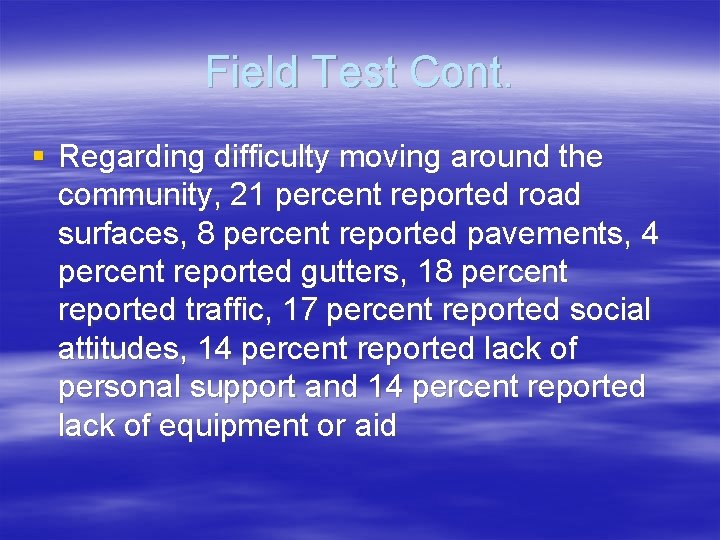 Field Test Cont.

▪ Regarding difficulty moving around the community, 21 percent reported road surfaces, 8 percent reported pavements, 4 percent reported gutters, 18 percent reported traffic, 17 percent reported social attitudes, 14 percent reported lack of personal support and 14 percent reported lack of equipment or aid